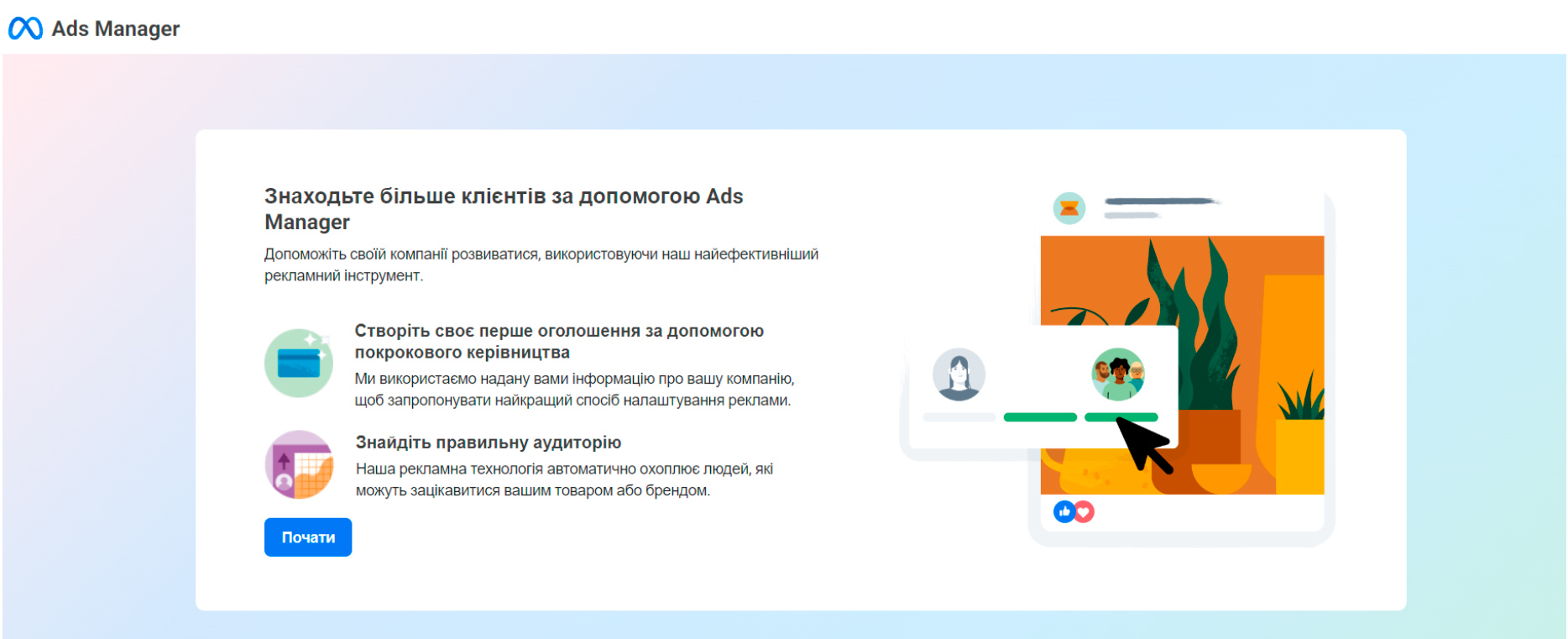 Ads Manager

Знаходьте більше клієнтів за допомогою Ads Manager

Допоможіть своїй компанії розвиватися, використовуючи наш найефективніший рекламний інструмент.

Створіть своє перше оголошення за допомогою покрокового керівництва

Ми використаємо надану вами інформацію про вашу компанію, щоб запропонувати найкращий спосіб налаштування реклами.

Знайдіть правильну аудиторію

Наша рекламна технологія автоматично охоплює людей, які можуть зацікавитися вашим товаром або брендом.

Почати